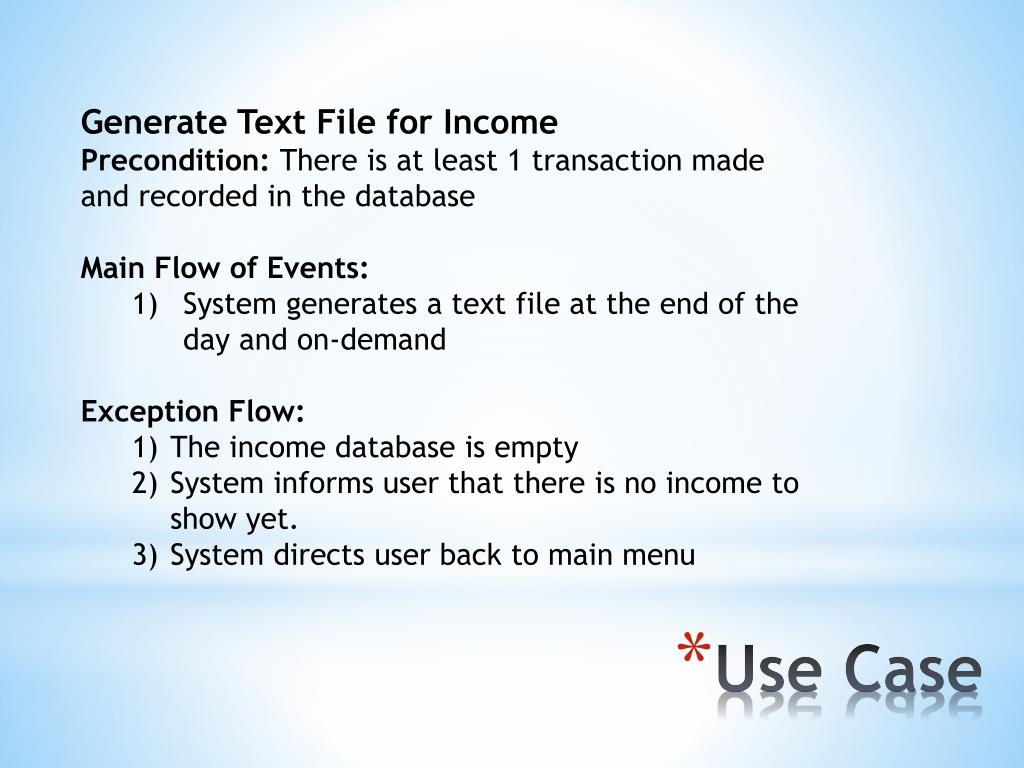 Generate Text File for Income
Precondition: There is at least 1 transaction made and recorded in the database

Main Flow of Events:
1) System generates a text file at the end of the day and on-demand

Exception Flow:
1) The income database is empty
2) System informs user that there is no income to show yet.
3) System directs user back to main menu

*Use Case